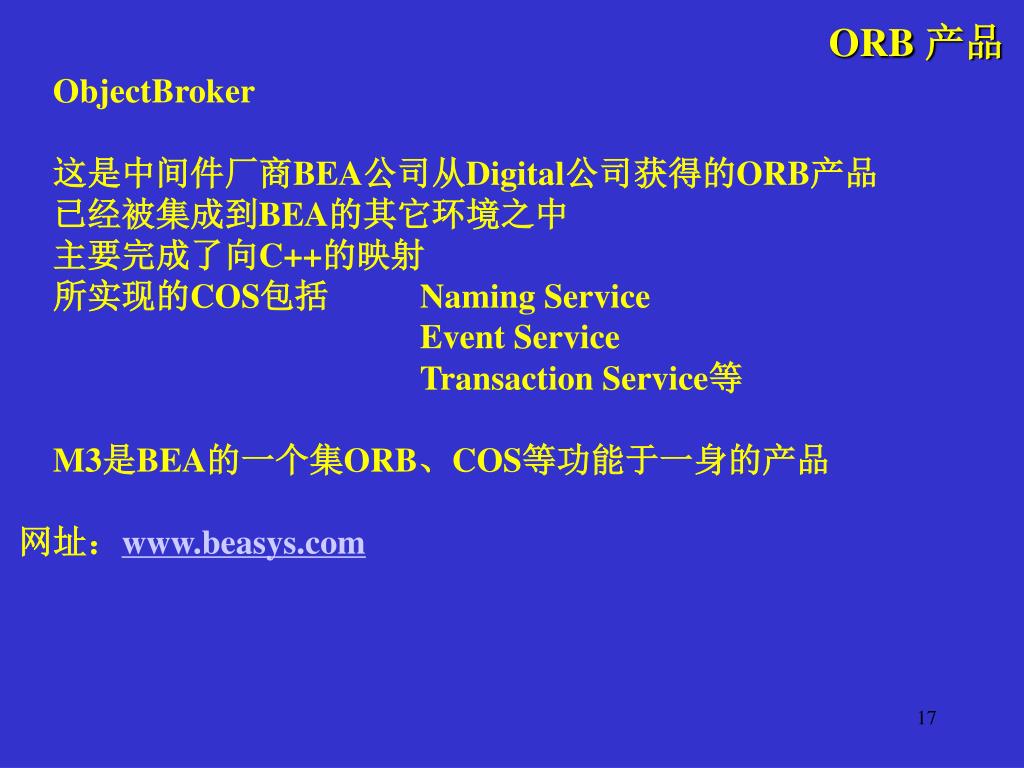 ORB 产品

ObjectBroker

这是中间件厂商BEA公司从Digital公司获得的ORB产品
已经被集成到BEA的其它环境之中
主要完成了向C++的映射
所实现的COS包括 Naming Service
Event Service
Transaction Service等

M3是BEA的一个集ORB、COS等功能于一身的产品

网址：www.beasys.com

17